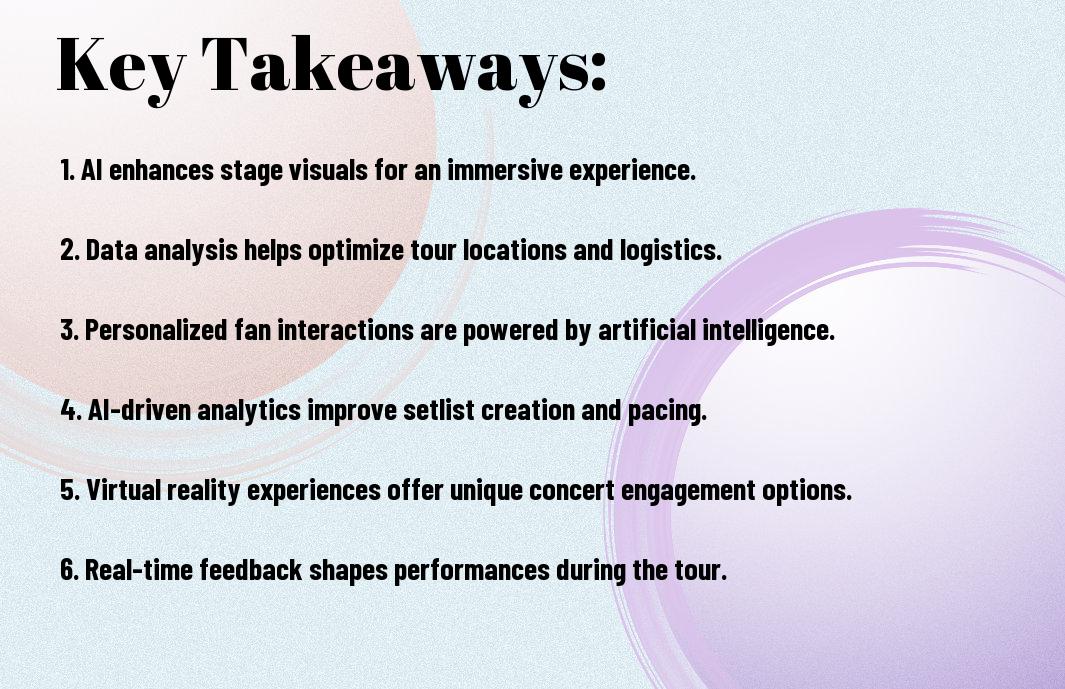 Key Takeaways:

1. AI enhances stage visuals for an immersive experience.

2. Data analysis helps optimize tour locations and logistics.

3. Personalized fan interactions are powered by artificial intelligence.

4. AI-driven analytics improve setlist creation and pacing.

5. Virtual reality experiences offer unique concert engagement options.

6. Real-time feedback shapes performances during the tour.